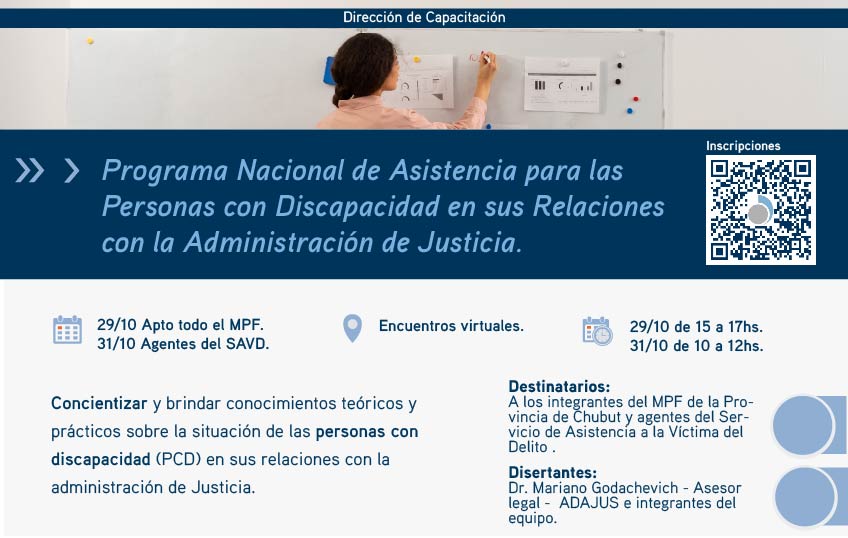 Dirección de Capacitación

Programa Nacional de Asistencia para las Personas con Discapacidad en sus Relaciones con la Administración de Justicia.

Inscripciones

29/10 Apto todo el MPF.
31/10 Agentes del SAVD.

Encuentros virtuales.

29/10 de 15 a 17hs.
31/10 de 10 a 12hs.

Concientizar y brindar conocimientos teóricos y prácticos sobre la situación de las personas con discapacidad (PCD) en sus relaciones con la administración de Justicia.

Destinatarios:
A los integrantes del MPF de la Provincia de Chubut y agentes del Servicio de Asistencia a la Víctima del Delito .

Disertantes:
Dr. Mariano Godachevich - Asesor legal - ADAJUS e integrantes del equipo.